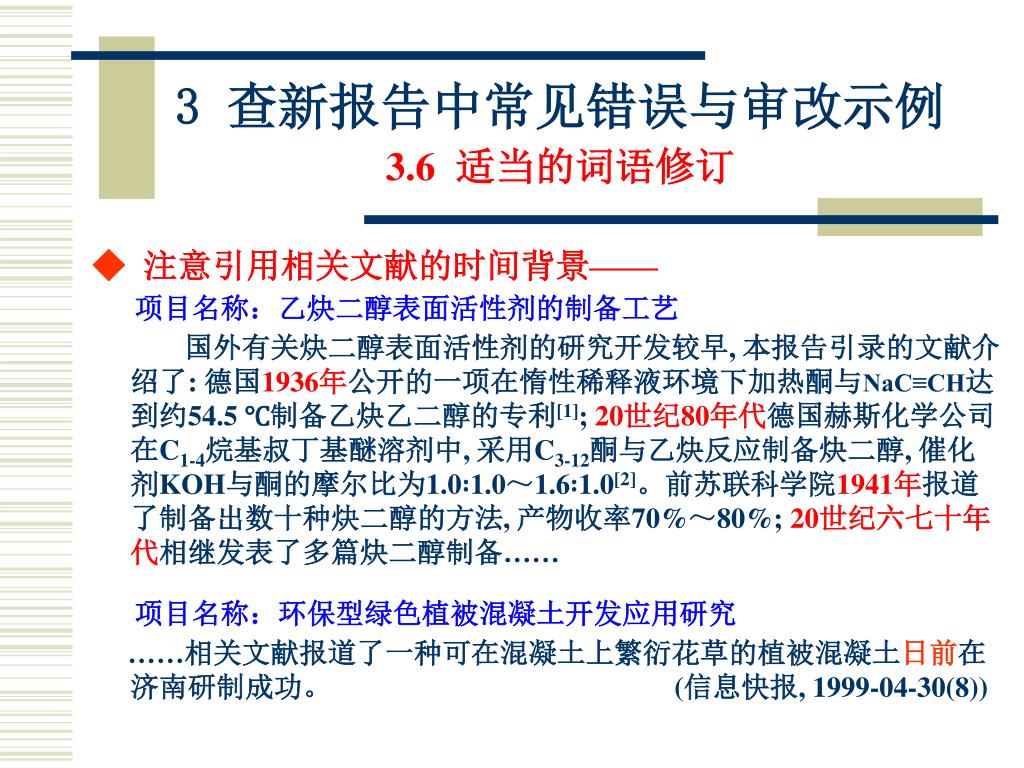 3 查新报告中常见错误与审改示例

3.6 适当的词语修订

◆ 注意引用相关文献的时间背景——

项目名称：乙炔二醇表面活性剂的制备工艺

国外有关炔二醇表面活性剂的研究开发较早, 本报告引录的文献介绍了: 德国1936年公开的一项在惰性稀释液环境下加热酮与NaC≡CH达到约54.5 ℃制备乙炔乙二醇的专利$^{[1]}$; 20世纪80年代德国赫斯化学公司在$C_{1-4}$烷基叔丁基醚溶剂中, 采用$C_{3-12}$酮与乙炔反应制备炔二醇, 催化剂KOH与酮的摩尔比为1.0:1.0～1.6:1.0$^{[2]}$。前苏联科学院1941年报道了制备出数十种炔二醇的方法, 产物收率70%～80%; 20世纪六七十年代相继发表了多篇炔二醇制备……

项目名称：环保型绿色植被混凝土开发应用研究

……相关文献报道了一种可在混凝土上繁衍花草的植被混凝土日前在济南研制成功。 (信息快报, 1999-04-30(8))